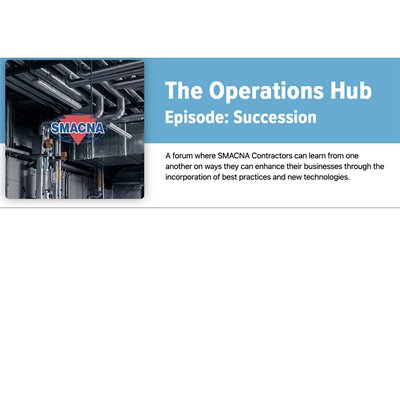 SMACNA

The Operations Hub
Episode: Succession

A forum where SMACNA Contractors can learn from one another on ways they can enhance their businesses through the incorporation of best practices and new technologies.